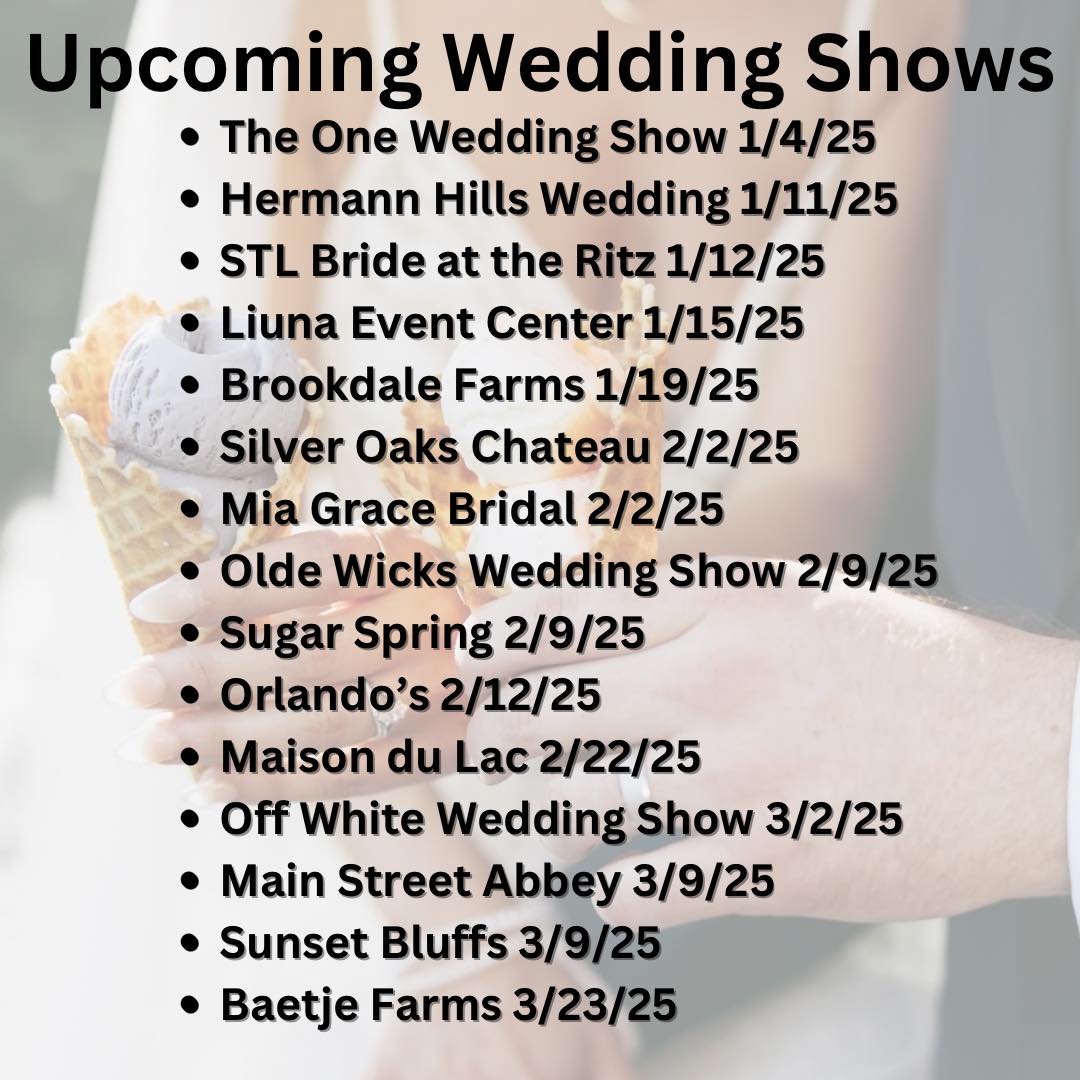 Upcoming Wedding Shows

- The One Wedding Show 1/4/25
- Hermann Hills Wedding 1/11/25
- STL Bride at the Ritz 1/12/25
- Liuna Event Center 1/15/25
- Brookdale Farms 1/19/25
- Silver Oaks Chateau 2/2/25
- Mia Grace Bridal 2/2/25
- Olde Wicks Wedding Show 2/9/25
- Sugar Spring 2/9/25
- Orlando's 2/12/25
- Maison du Lac 2/22/25
- Off White Wedding Show 3/2/25
- Main Street Abbey 3/9/25
- Sunset Bluffs 3/9/25
- Baetje Farms 3/23/25